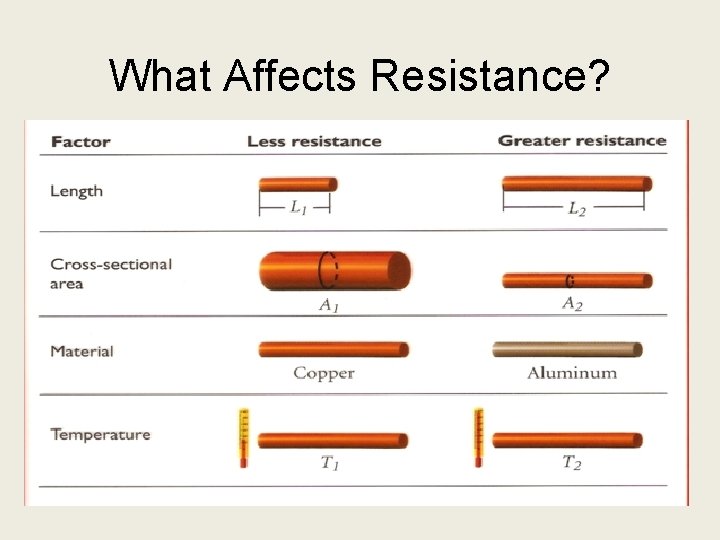 What Affects Resistance?

| Factor | Less resistance | Greater resistance |
|---|---|---|
| Length | $L_1$ | $L_2$ |
| Cross-sectional area | $A_1$ | $A_2$ |
| Material | Copper | Aluminum |
| Temperature | $T_1$ | $T_2$ |